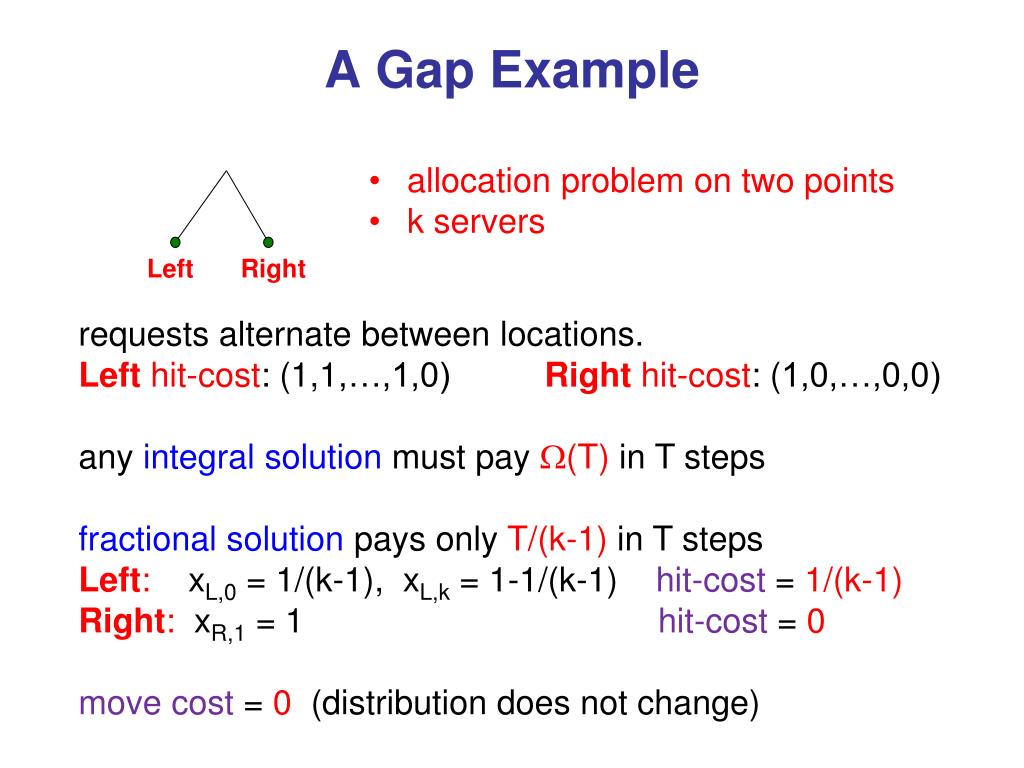 A Gap Example

Left Right

• allocation problem on two points
• k servers

requests alternate between locations.
Left hit-cost: (1,1,…,1,0) Right hit-cost: (1,0,…,0,0)

any integral solution must pay $\Omega$(T) in T steps

fractional solution pays only T/(k-1) in T steps
Left: $x_{L,0}$ = 1/(k-1), $x_{L,k}$ = 1-1/(k-1) hit-cost = 1/(k-1)
Right: $x_{R,1}$ = 1 hit-cost = 0

move cost = 0 (distribution does not change)